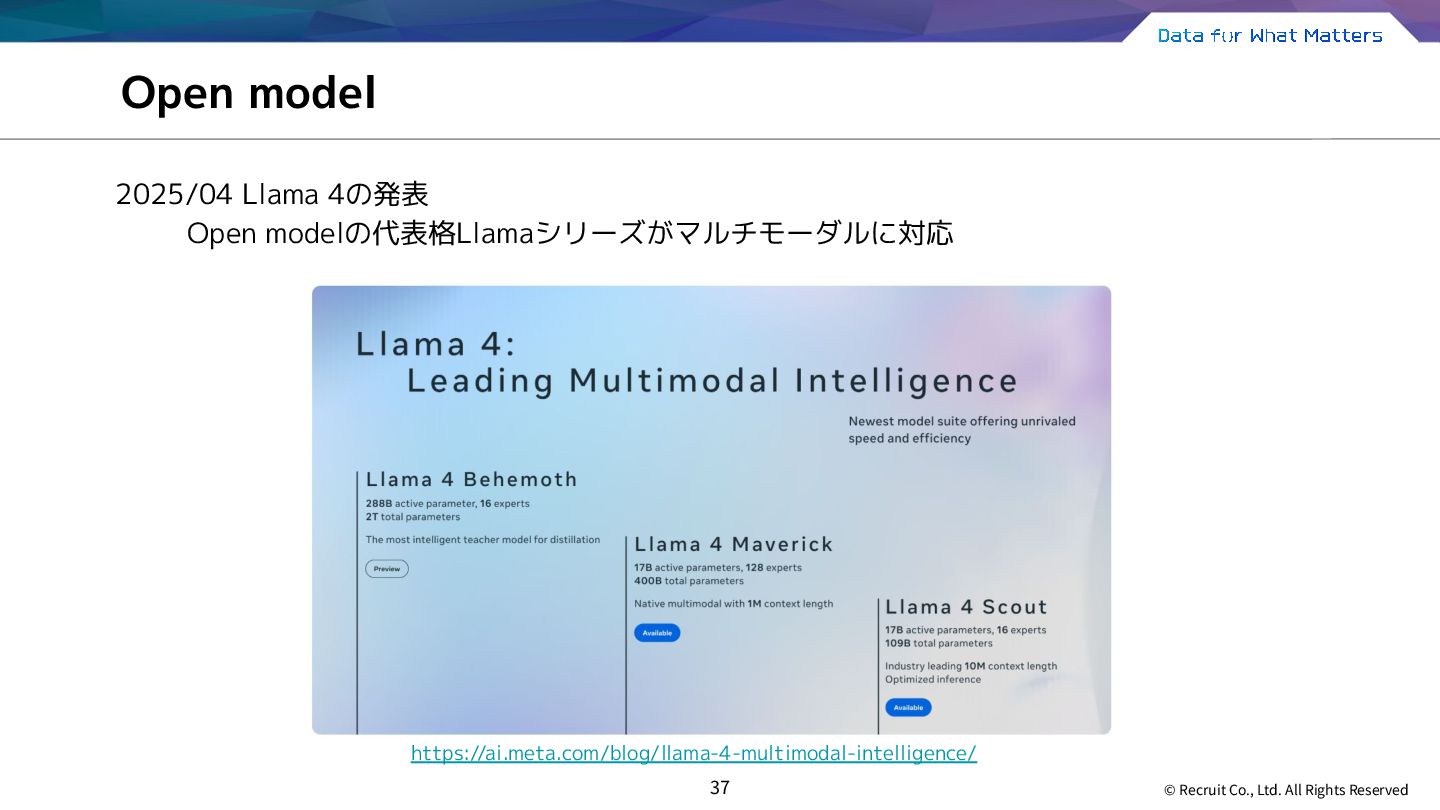 Data for What Matters

Open model

2025/04 Llama 4の発表
Open modelの代表格Llamaシリーズがマルチモーダルに対応

Llama 4:
Leading Multimodal Intelligence

Newest model suite offering unrivaled speed and efficiency

Llama 4 Behemoth
288B active parameter, 16 experts
2T total parameters

The most intelligent teacher model for distillation

Preview

Llama 4 Maverick
17B active parameters, 128 experts
400B total parameters

Native multimodal with 1M context length

Available

Llama 4 Scout
17B active parameters, 16 experts
109B total parameters

Industry leading 10M context length
Optimized inference

Available

https://ai.meta.com/blog/llama-4-multimodal-intelligence/

37

© Recruit Co., Ltd. All Rights Reserved